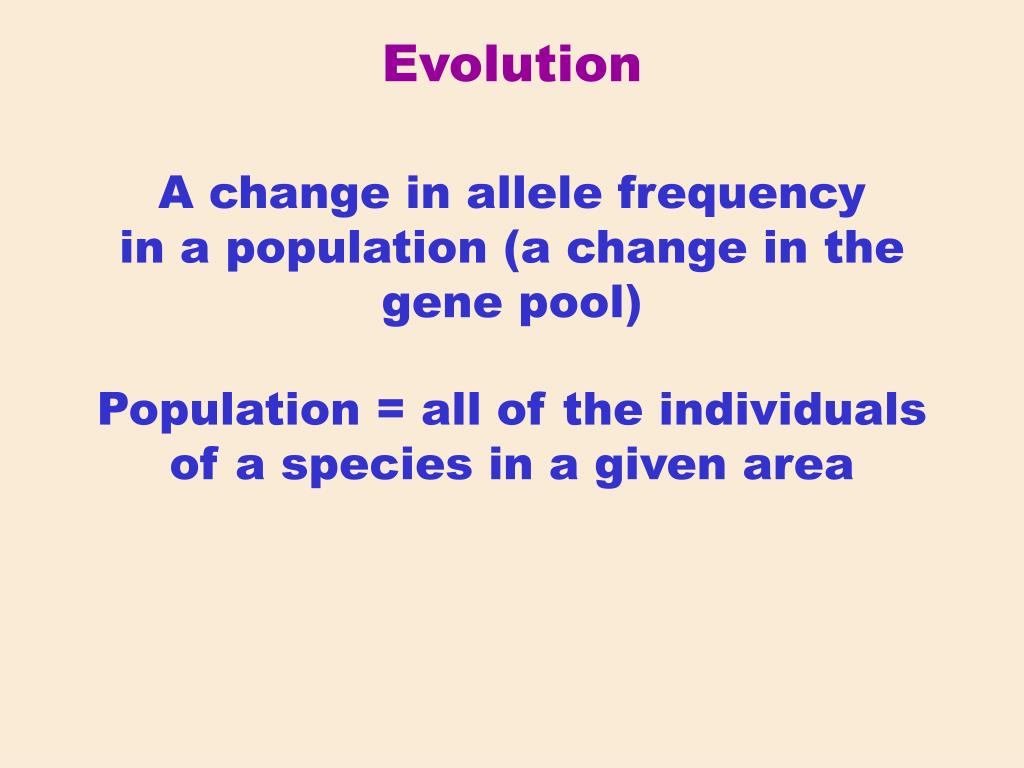 Evolution

A change in allele frequency in a population (a change in the gene pool)

Population = all of the individuals of a species in a given area